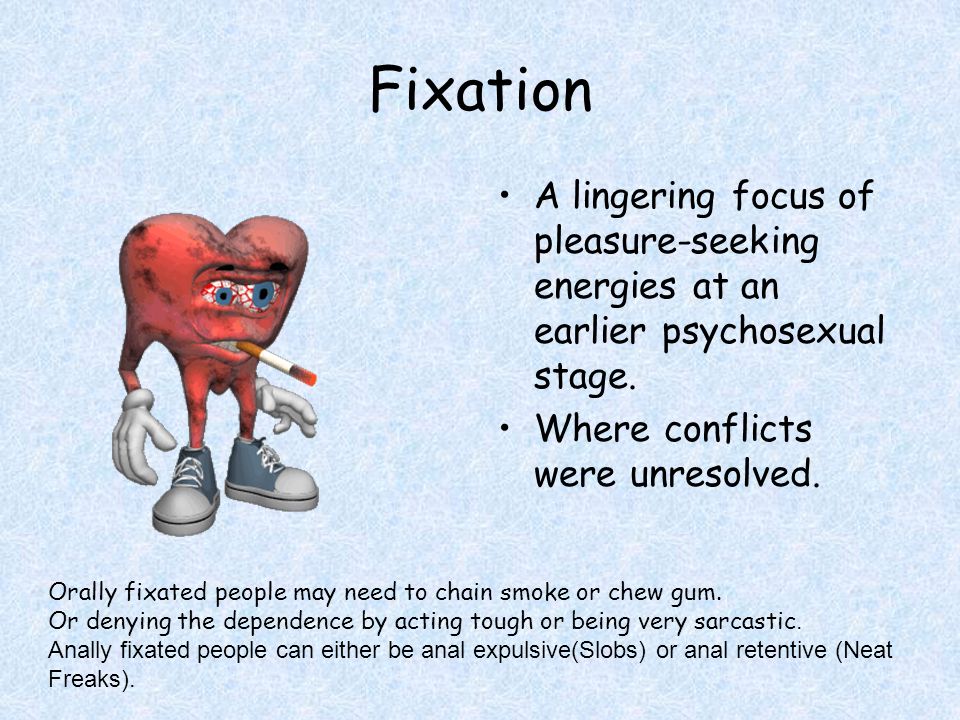 Fixation

• A lingering focus of pleasure-seeking energies at an earlier psychosexual stage.

• Where conflicts were unresolved.

Orally fixated people may need to chain smoke or chew gum.
Or denying the dependence by acting tough or being very sarcastic.
Anally fixated people can either be anal expulsive(Slobs) or anal retentive (Neat Freaks).